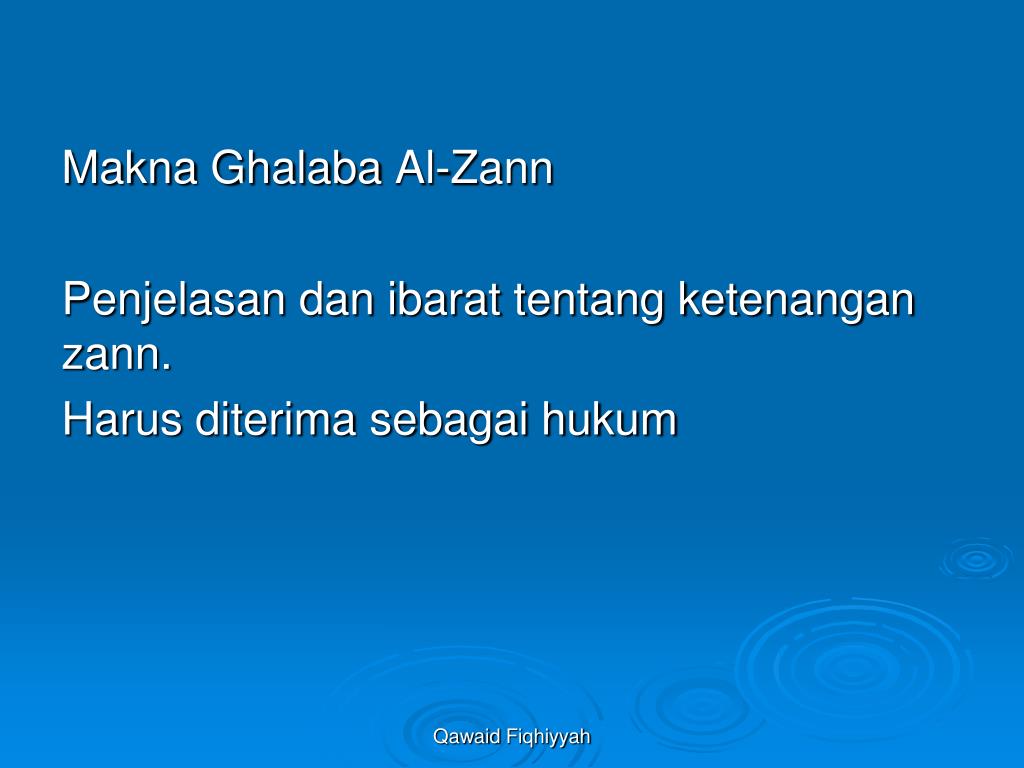 Makna Ghalaba Al-Zann

Penjelasan dan ibarat tentang ketenangan zann.
Harus diterima sebagai hukum

Qawaid Fiqhiyyah